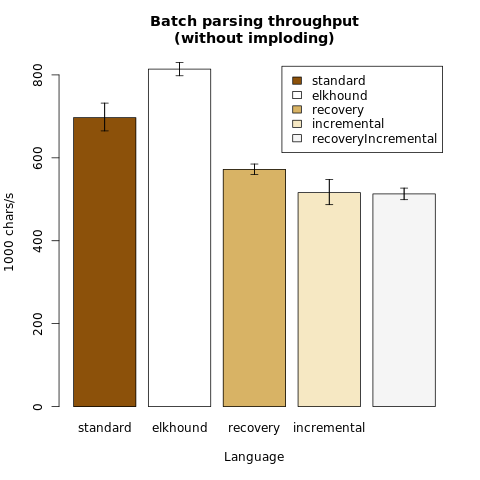 Batch parsing throughput
(without imploding)

standard
elkhound
recovery
incremental
recoveryIncremental

1000 chars/s

800
600
400
200
0

standard
elkhound
recovery
incremental

Language